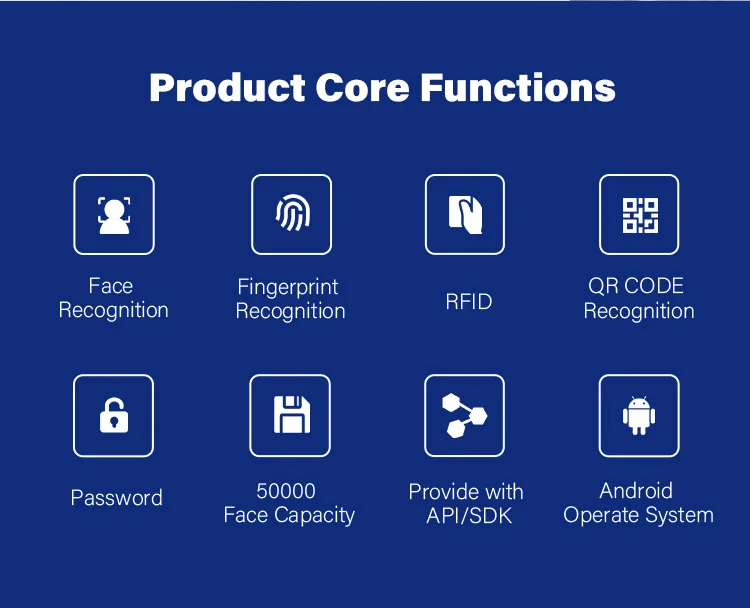 Product Core Functions

Face Recognition

Fingerprint Recognition

RFID

QR CODE Recognition

Password

50000 Face Capacity

Provide with API/SDK

Android Operate System